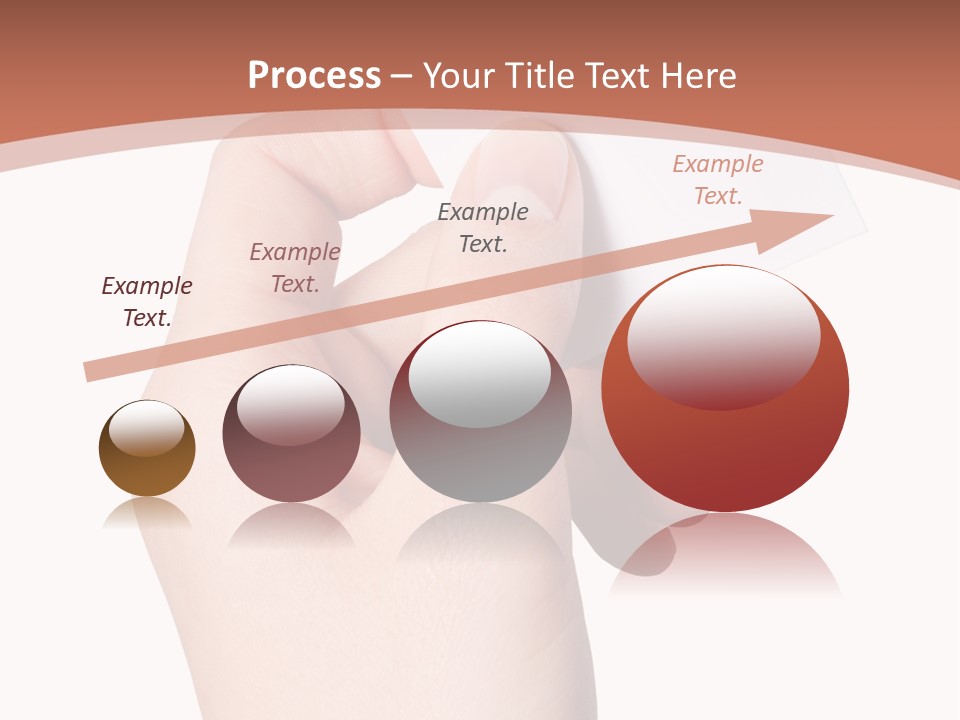 Process – Your Title Text Here

Example Text.

Example Text.

Example Text.

Example Text.